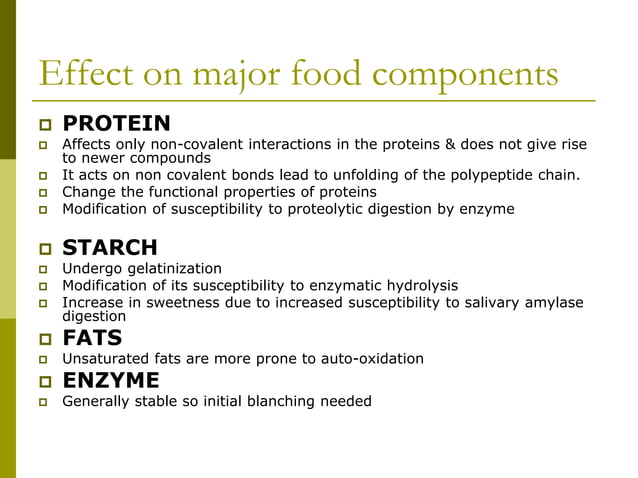 Effect on major food components

PROTEIN

Affects only non-covalent interactions in the proteins & does not give rise to newer compounds

It acts on non covalent bonds lead to unfolding of the polypeptide chain.

Change the functional properties of proteins

Modification of susceptibility to proteolytic digestion by enzyme

STARCH

Undergo gelatinization

Modification of its susceptibility to enzymatic hydrolysis

Increase in sweetness due to increased susceptibility to salivary amylase digestion

FATS

Unsaturated fats are more prone to auto-oxidation

ENZYME

Generally stable so initial blanching needed